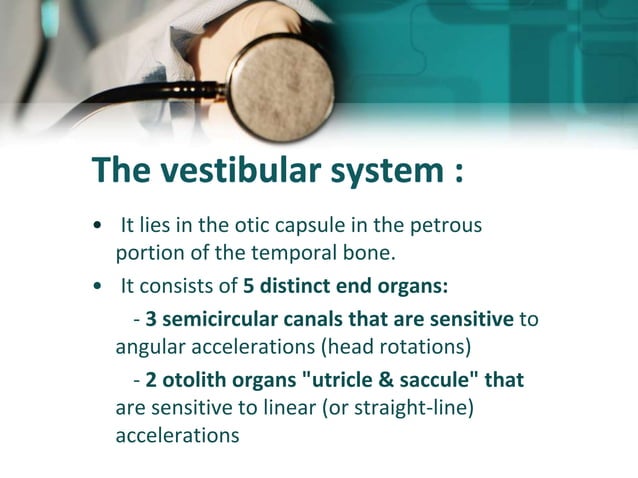 The vestibular system :

• It lies in the otic capsule in the petrous portion of the temporal bone.

• It consists of 5 distinct end organs:

- 3 semicircular canals that are sensitive to angular accelerations (head rotations)

- 2 otolith organs "utricle & saccule" that are sensitive to linear (or straight-line) accelerations